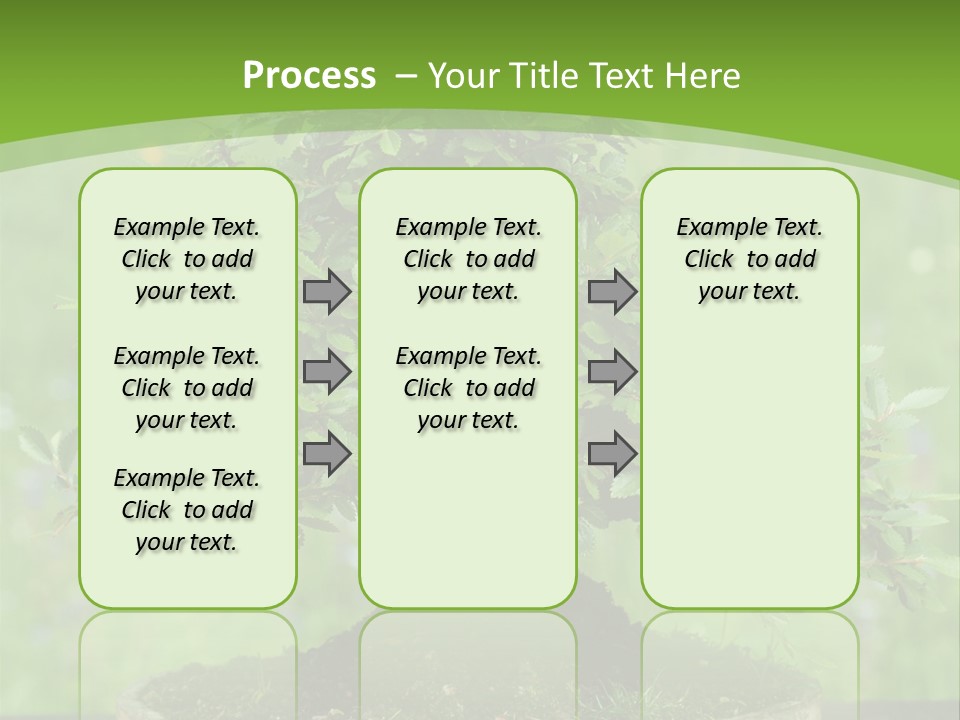 Process – Your Title Text Here

Example Text. Click to add your text.

Example Text. Click to add your text.

Example Text. Click to add your text.

Example Text. Click to add your text.

Example Text. Click to add your text.

Example Text. Click to add your text.